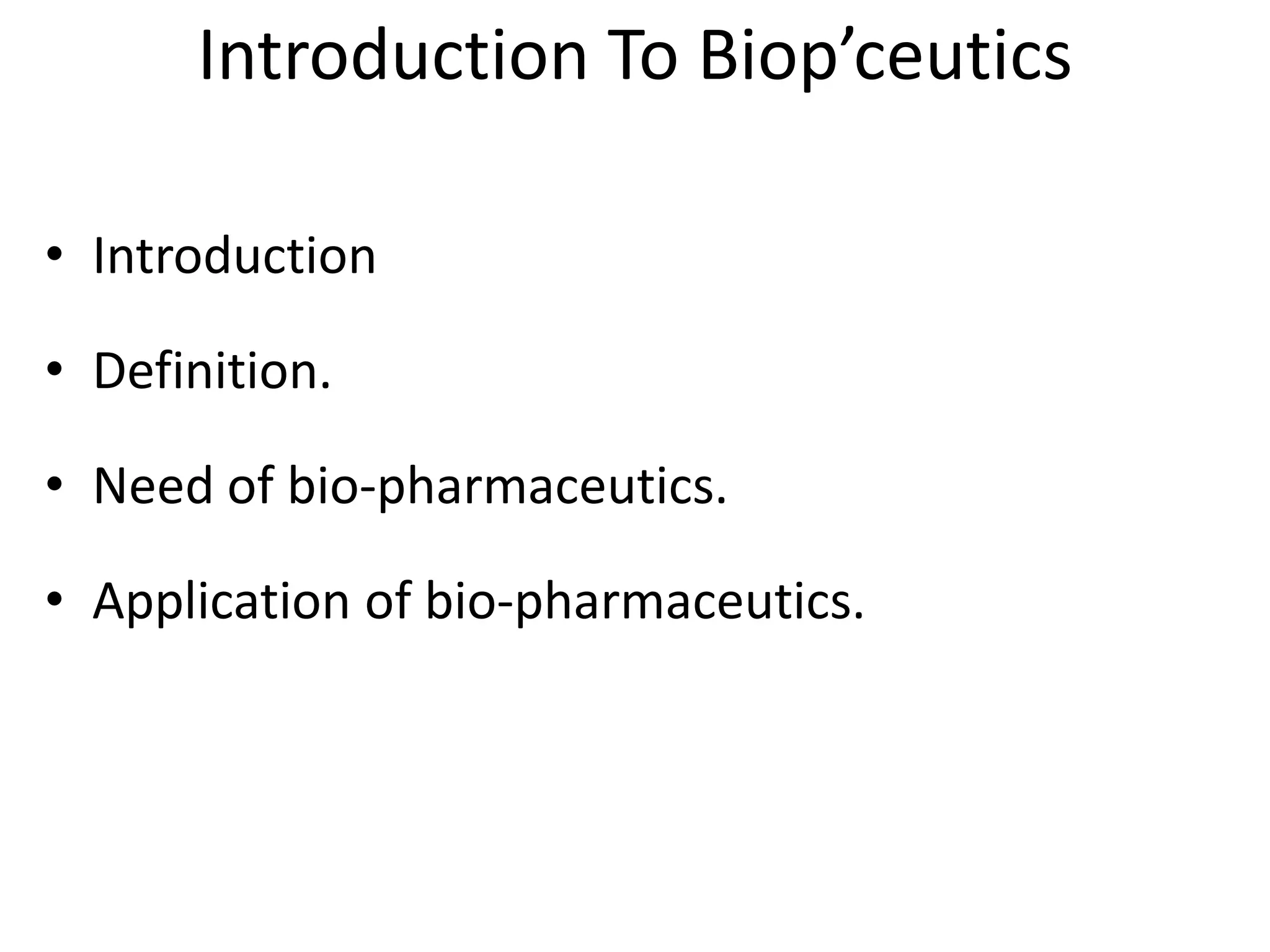 Introduction To Biop’ceutics

• Introduction

• Definition.

• Need of bio-pharmaceutics.

• Application of bio-pharmaceutics.